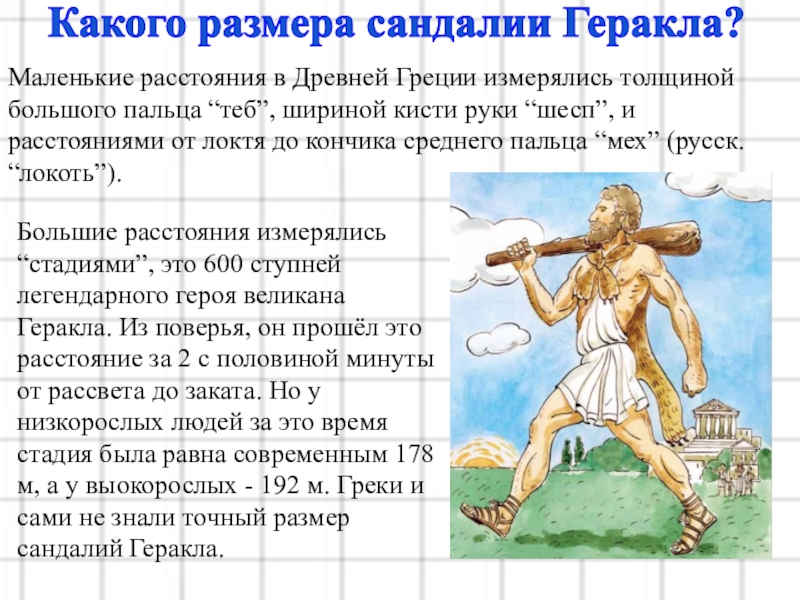 Какого размера сандалии Геракла?

Маленькие расстояния в Древней Греции измерялись толщиной большого пальца “теб”, шириной кисти руки “шесп”, и расстояниями от локтя до кончика среднего пальца “мех” (русск. “локоть”).

Большие расстояния измерялись “стадиями”, это 600 ступней легендарного героя великана Геракла. Из поверья, он прошёл это расстояние за 2 с половиной минуты от рассвета до заката. Но у низкорослых людей за это время стадия была равна современным 178 м, а у выокорослых - 192 м. Греки и сами не знали точный размер сандалий Геракла.